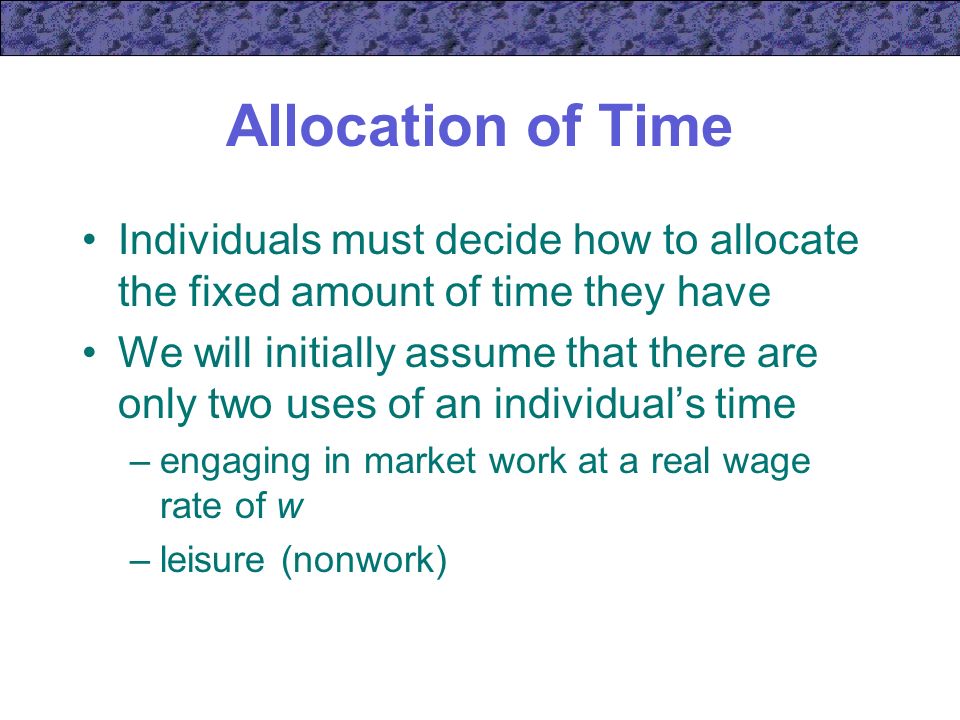 Allocation of Time

• Individuals must decide how to allocate the fixed amount of time they have
• We will initially assume that there are only two uses of an individual's time
– engaging in market work at a real wage rate of $w$
– leisure (nonwork)